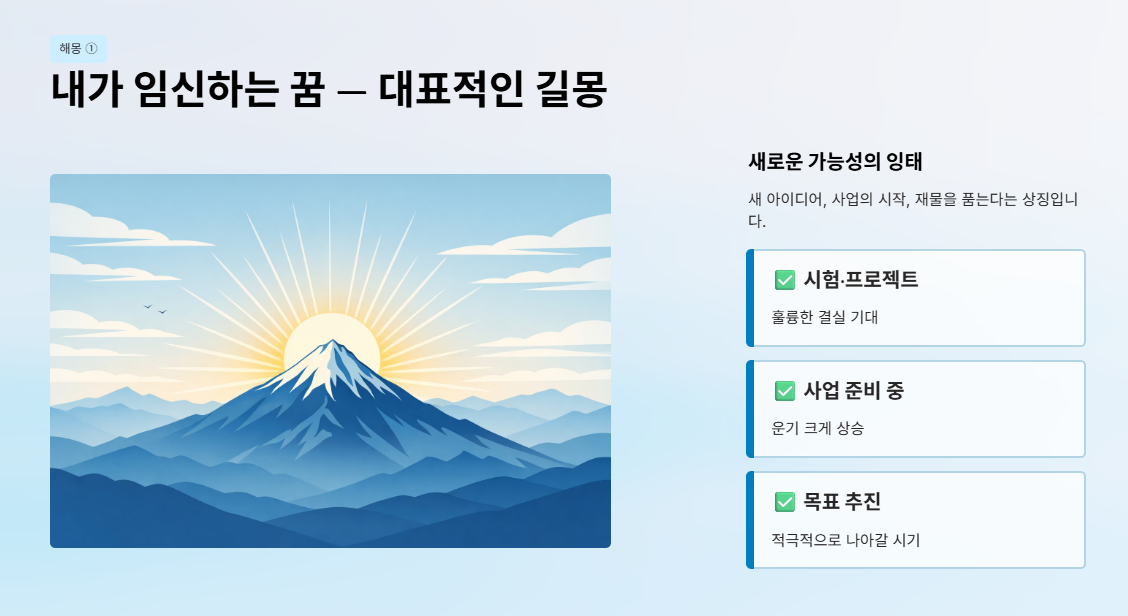 해몽 ①

내가 임신하는 꿈 — 대표적인 길몽

새로운 가능성의 잉태

새 아이디어, 사업의 시작, 재물을 품는다는 상징입니다.

✅ 시험·프로젝트

훌륭한 결실 기대

✅ 사업 준비 중

운기 크게 상승

✅ 목표 추진

적극적으로 나아갈 시기